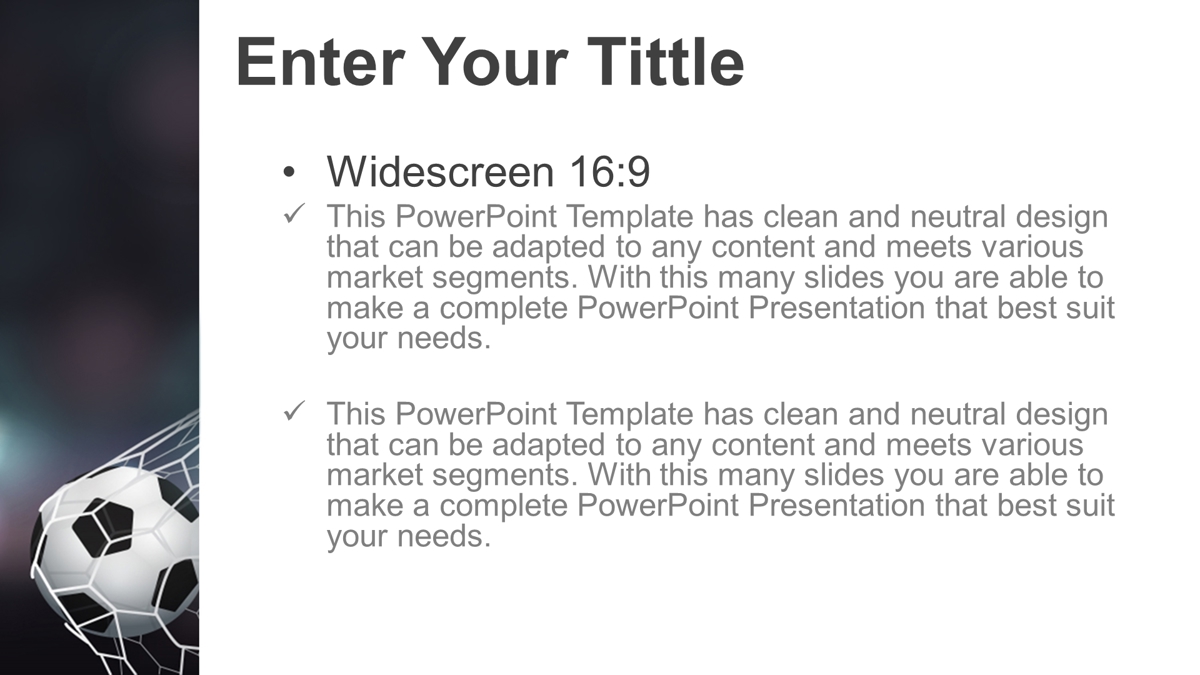 Enter Your Tittle

• Widescreen 16:9

✓ This PowerPoint Template has clean and neutral design that can be adapted to any content and meets various market segments. With this many slides you are able to make a complete PowerPoint Presentation that best suit your needs.

✓ This PowerPoint Template has clean and neutral design that can be adapted to any content and meets various market segments. With this many slides you are able to make a complete PowerPoint Presentation that best suit your needs.